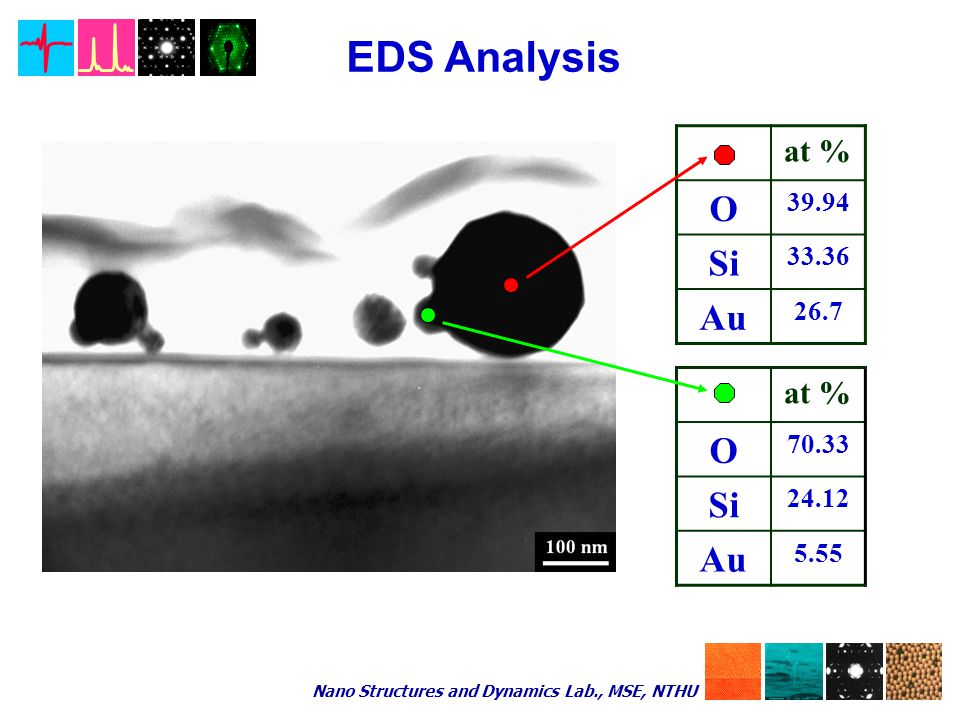 EDS Analysis

100 nm

|  | at % |
|---|---|
| O | 39.94 |
| Si | 33.36 |
| Au | 26.7 |

|  | at % |
|---|---|
| O | 70.33 |
| Si | 24.12 |
| Au | 5.55 |

Nano Structures and Dynamics Lab., MSE, NTHU